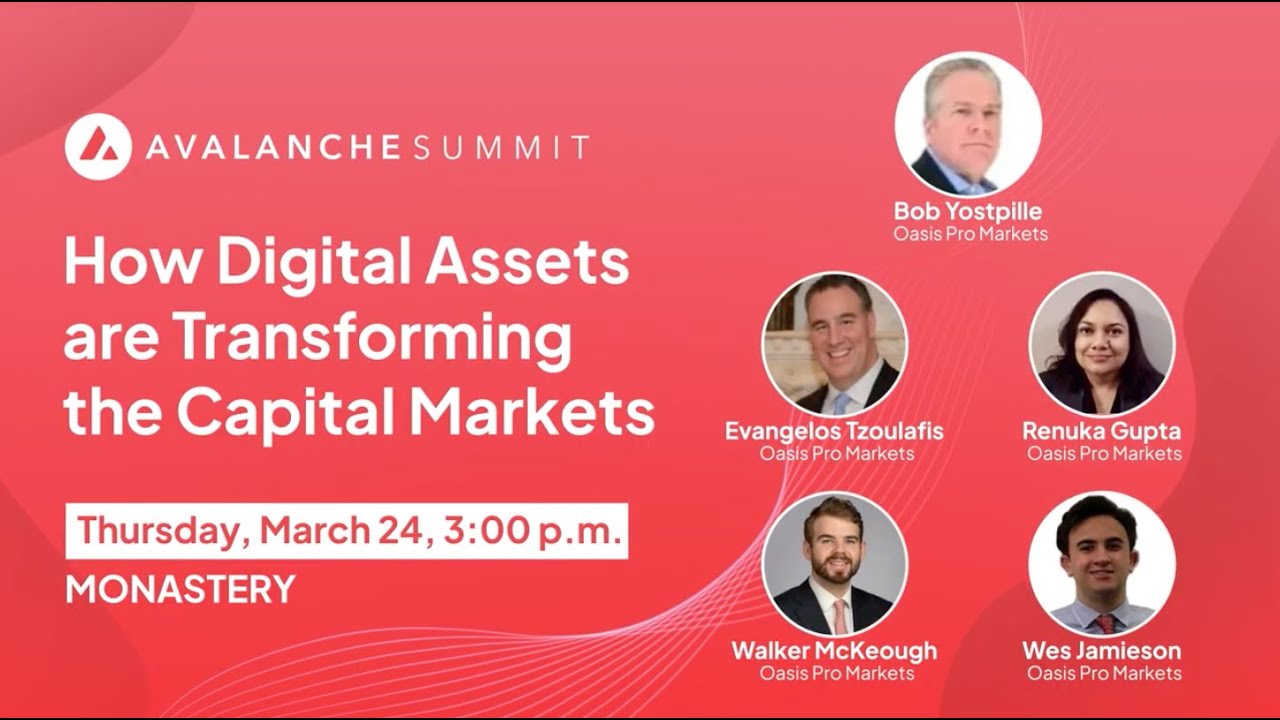 AVALANCHE SUMMIT

How Digital Assets are Transforming the Capital Markets

Thursday, March 24, 3:00 p.m.

MONASTERY

Bob Yostpille
Oasis Pro Markets

Evangelos Tzoulafis
Oasis Pro Markets

Renuka Gupta
Oasis Pro Markets

Walker McKeough
Oasis Pro Markets

Wes Jamieson
Oasis Pro Markets